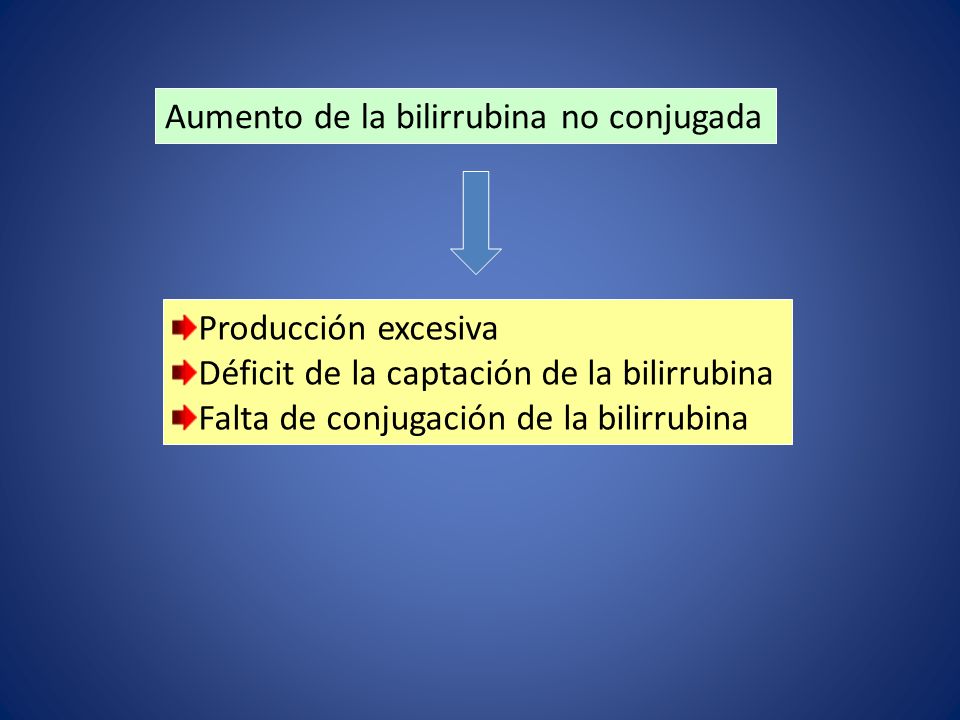 Aumento de la bilirrubina no conjugada

Producción excesiva
Déficit de la captación de la bilirrubina
Falta de conjugación de la bilirrubina